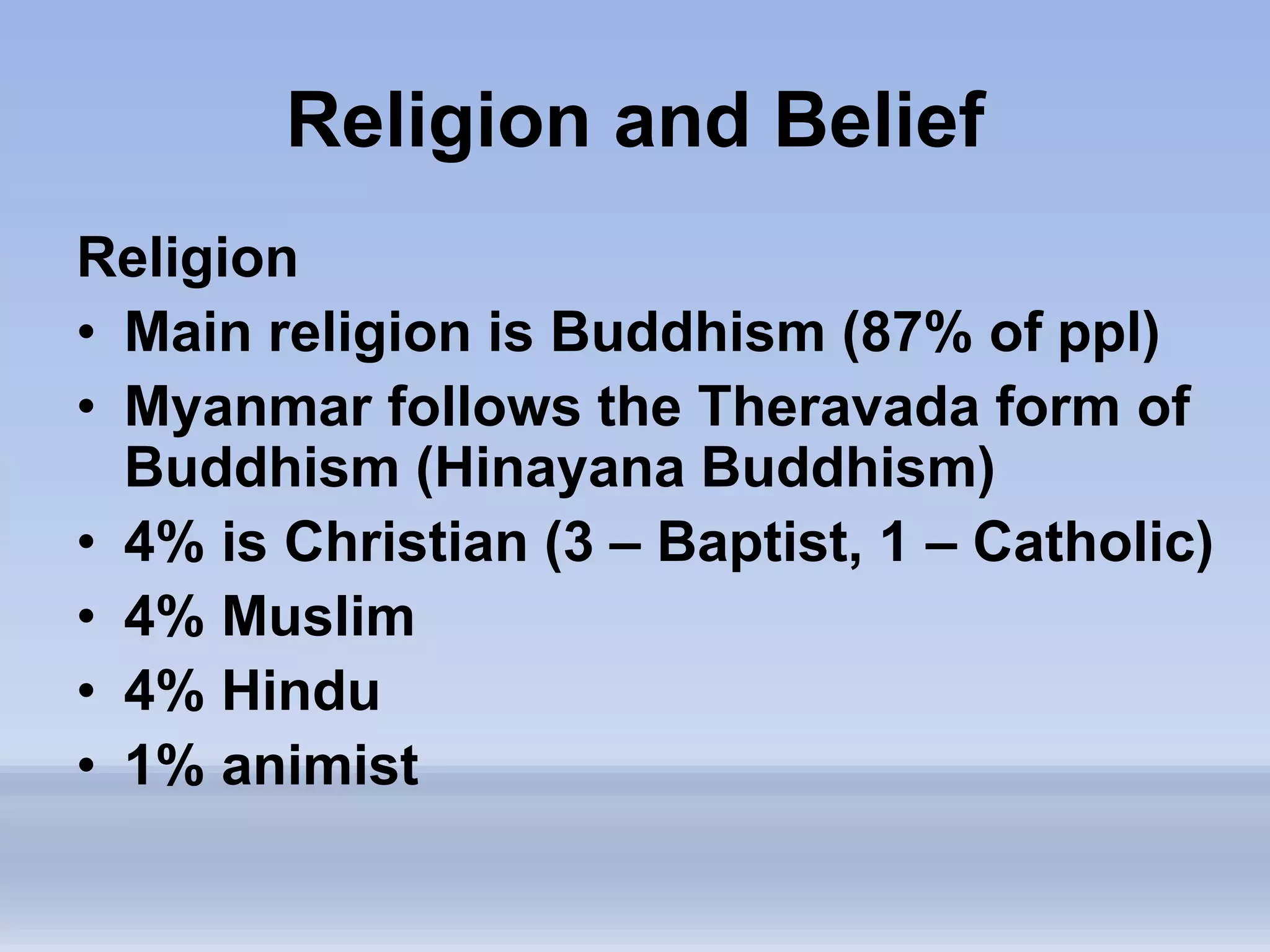 Religion and Belief

Religion

• Main religion is Buddhism (87% of ppl)
• Myanmar follows the Theravada form of Buddhism (Hinayana Buddhism)
• 4% is Christian (3 – Baptist, 1 – Catholic)
• 4% Muslim
• 4% Hindu
• 1% animist